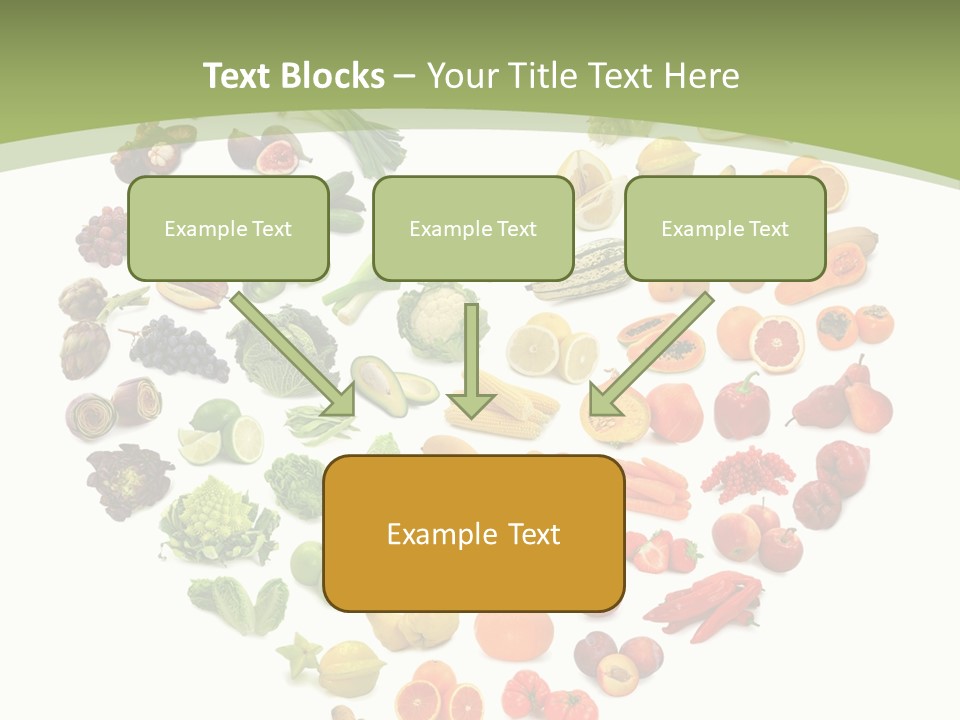 Text Blocks – Your Title Text Here

Example Text

Example Text

Example Text

Example Text